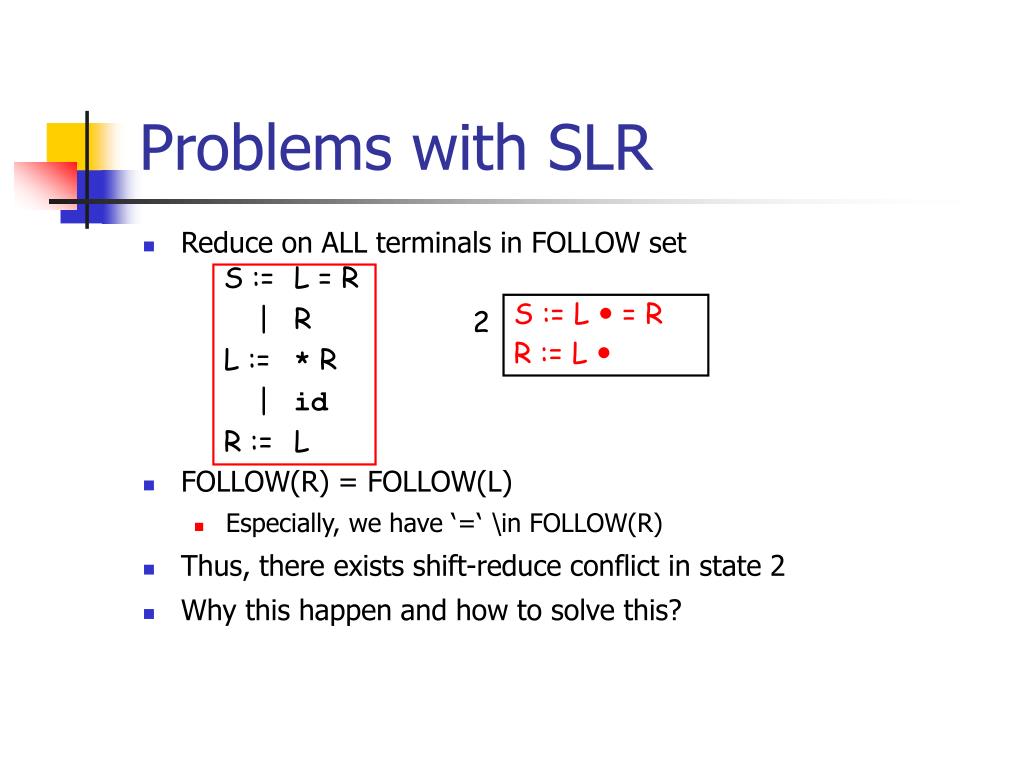 Problems with SLR

Reduce on ALL terminals in FOLLOW set

S := L = R
| R
L := * R
| id
R := L

2
S := L • = R
R := L •

FOLLOW(R) = FOLLOW(L)

Especially, we have ‘=‘ \in FOLLOW(R)

Thus, there exists shift-reduce conflict in state 2

Why this happen and how to solve this?